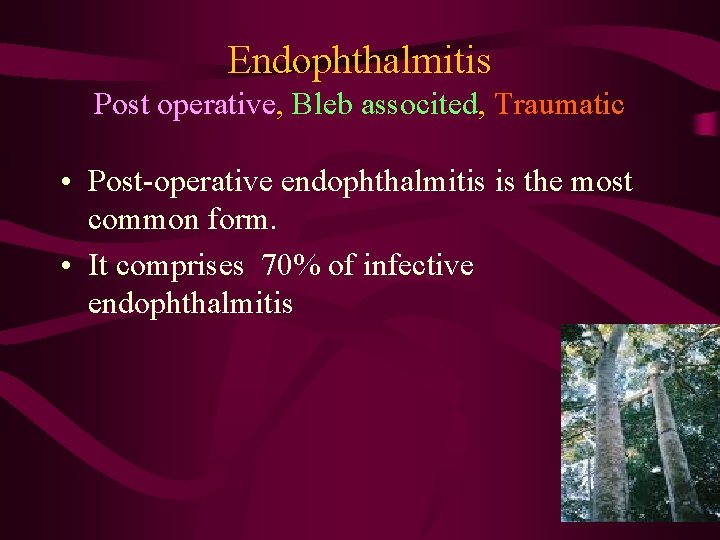 Endophthalmitis
Post operative, Bleb associted, Traumatic

• Post-operative endophthalmitis is the most common form.
• It comprises 70% of infective endophthalmitis